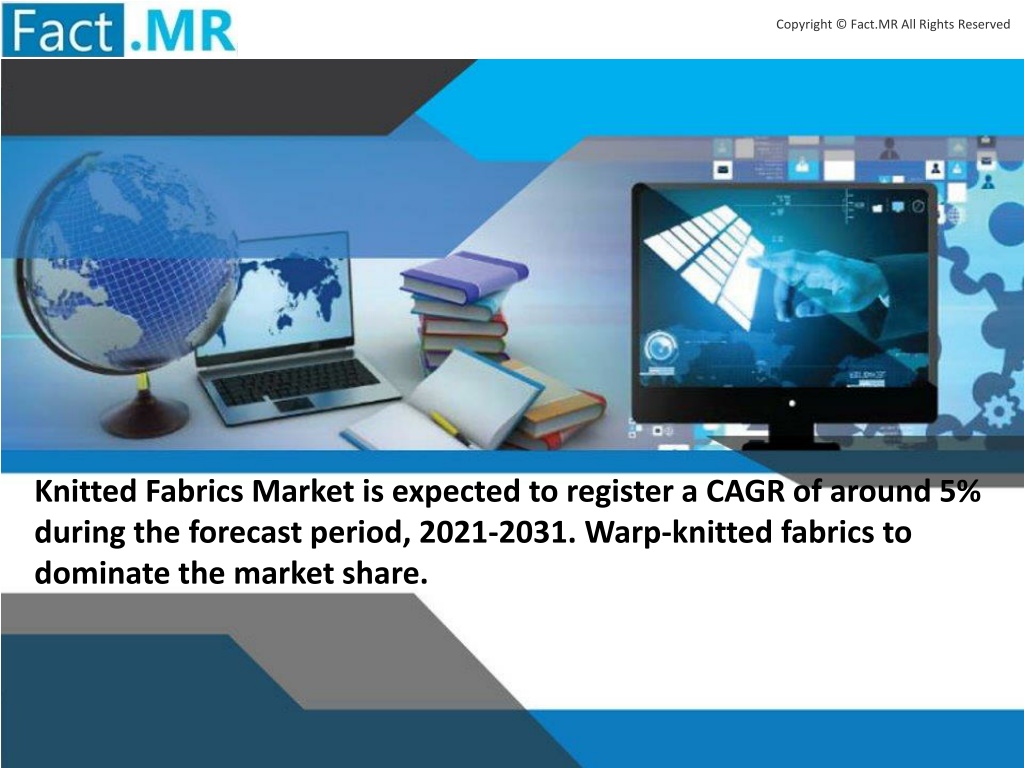 Fact.MR

Copyright © Fact.MR All Rights Reserved

Knitted Fabrics Market is expected to register a CAGR of around 5% during the forecast period, 2021-2031. Warp-knitted fabrics to dominate the market share.